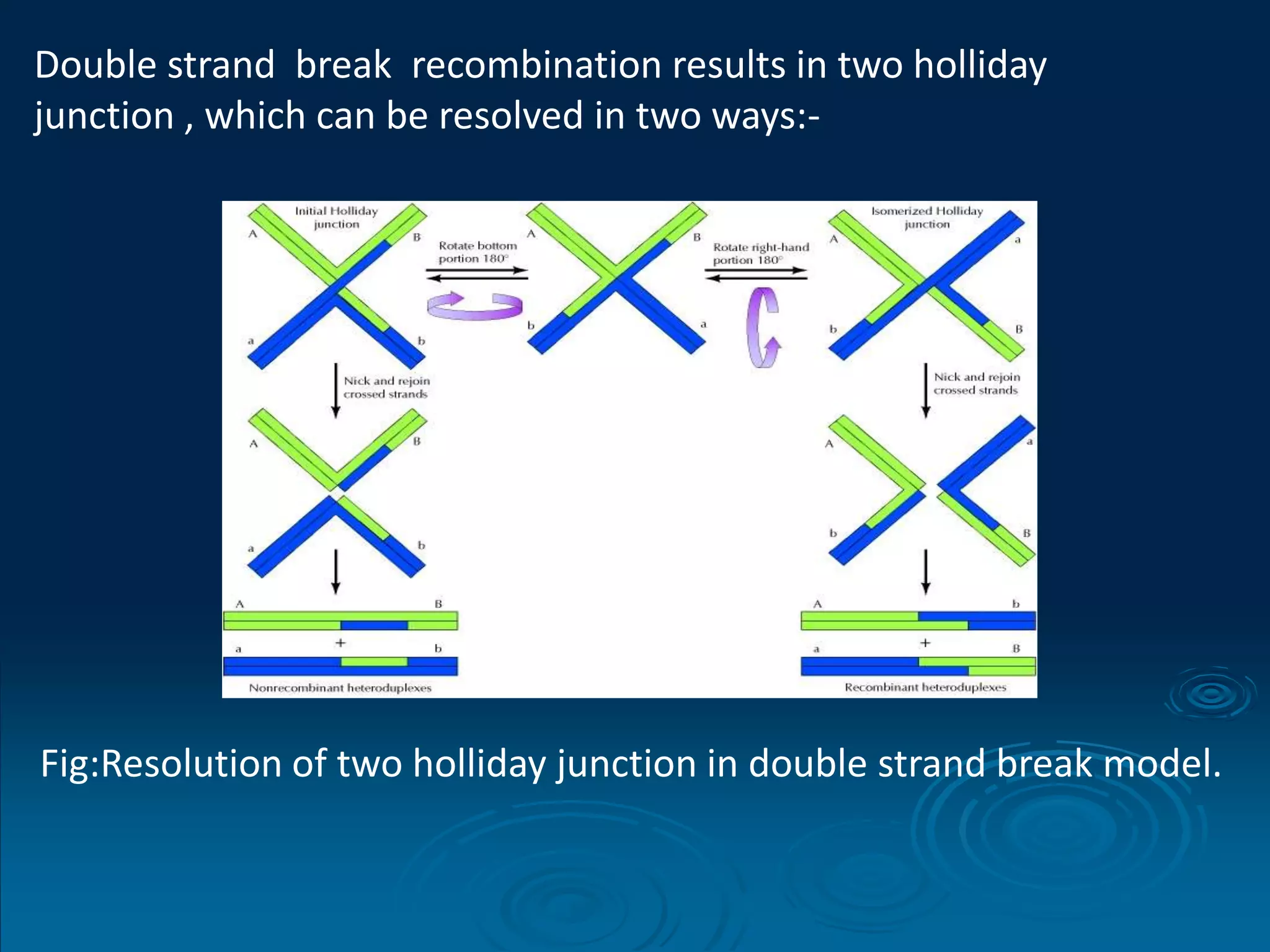 Double strand break recombination results in two holliday junction , which can be resolved in two ways:-

Initial Holliday junction

A

B

a

b

Rotate bottom portion 180°

A

B

b

a

Rotate right-hand portion 180°

Isomerized Holliday junction

A

a

b

B

Nick and rejoin crossed strands

A

B

a

b

Nick and rejoin crossed strands

A

a

b

B

A

B

+

a

b

Nonrecombinant heteroduplexes

A

b

+

a

B

Recombinant heteroduplexes

Fig:Resolution of two holliday junction in double strand break model.